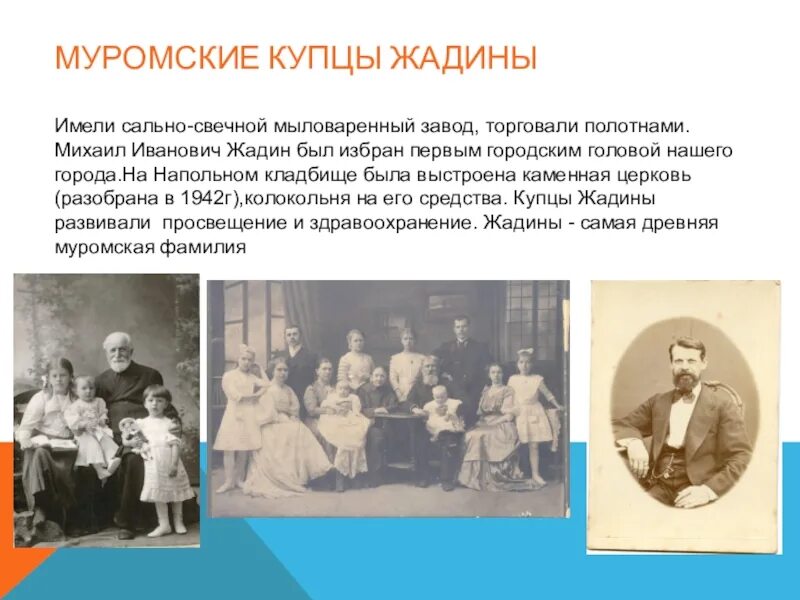 МУРОМСКИЕ КУПЦЫ ЖАДИНЫ

Имели сально-свечной мыловаренный завод, торговали полотнами. Михаил Иванович Жадин был избран первым городским головой нашего города.На Напольном кладбище была выстроена каменная церковь (разобрана в 1942г),колокольня на его средства. Купцы Жадины развивали  просвещение и здравоохранение. Жадины - самая древняя муромская фамилия